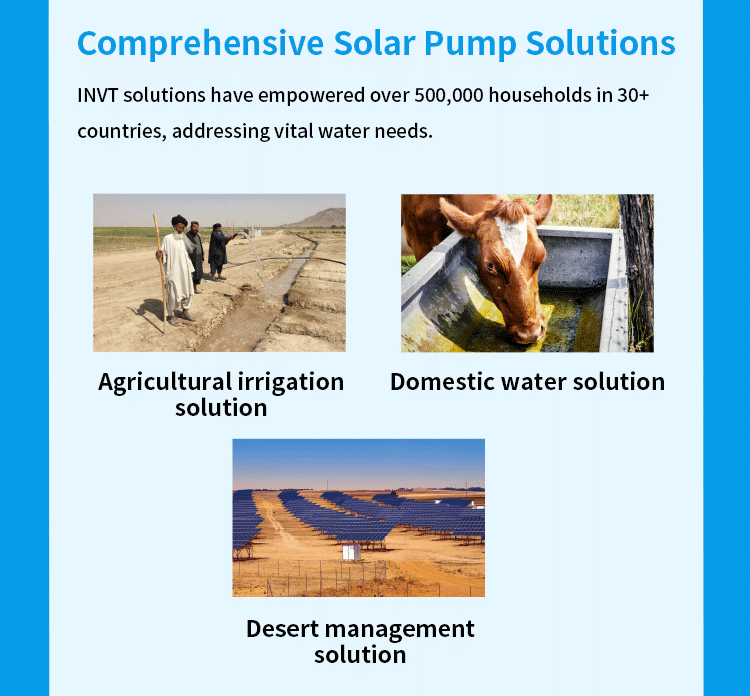 Comprehensive Solar Pump Solutions

INVT solutions have empowered over 500,000 households in 30+ countries, addressing vital water needs.

Agricultural irrigation solution

Domestic water solution

Desert management solution